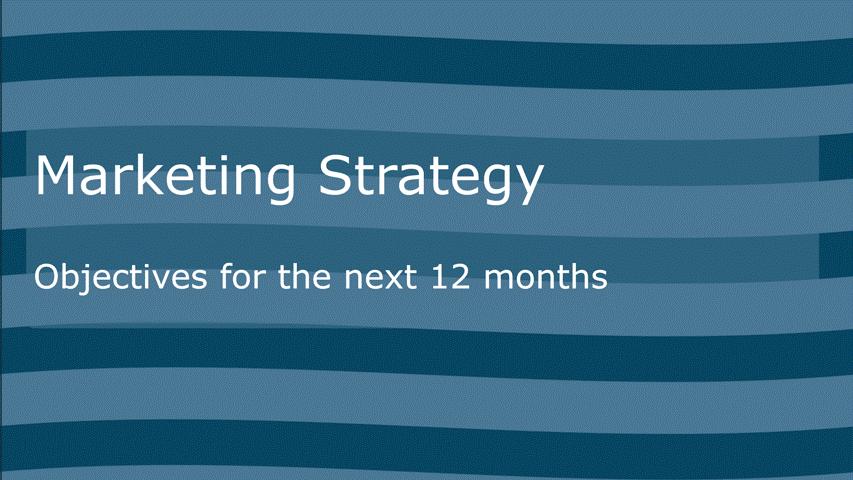 Marketing Strategy

Objectives for the next 12 months